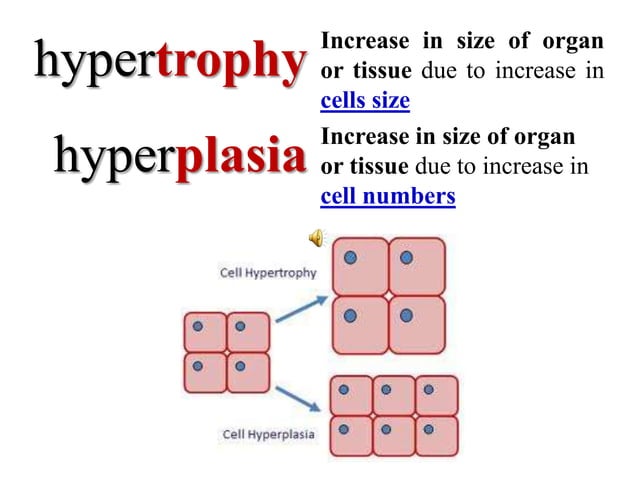 hypertrophy

Increase in size of organ or tissue due to increase in cells size

hyperplasia

Increase in size of organ or tissue due to increase in cell numbers

Cell Hypertrophy

Cell Hyperplasia